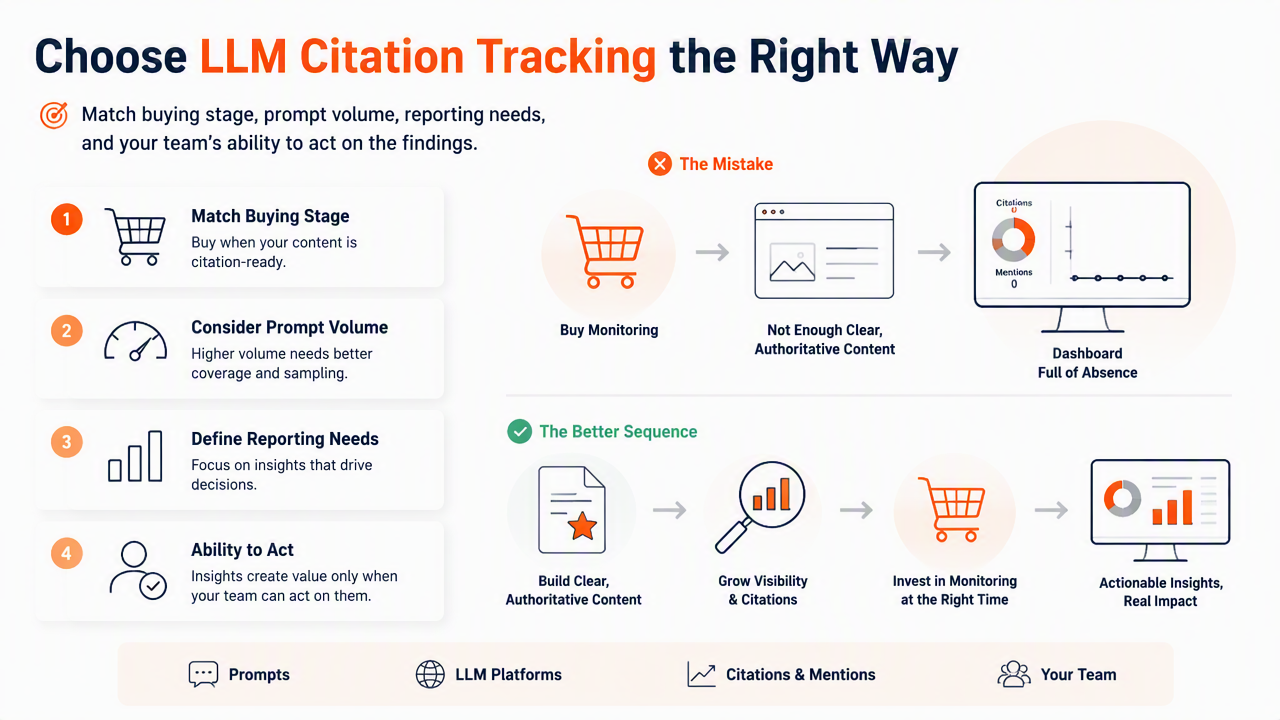 Choose LLM Citation Tracking the Right Way

Match buying stage, prompt volume, reporting needs, and your team's ability to act on the findings.

1 Match Buying Stage
Buy when your content is citation-ready.

2 Consider Prompt Volume
Higher volume needs better coverage and sampling.

3 Define Reporting Needs
Focus on insights that drive decisions.

4 Ability to Act
Insights create value only when your team can act on them.

The Mistake

Buy Monitoring

Not Enough Clear, Authoritative Content

Citations
0
Mentions
0

Dashboard Full of Absence

The Better Sequence

Build Clear, Authoritative Content

Grow Visibility & Citations

Invest in Monitoring at the Right Time

Actionable Insights, Real Impact

Prompts

LLM Platforms

Citations & Mentions

Your Team